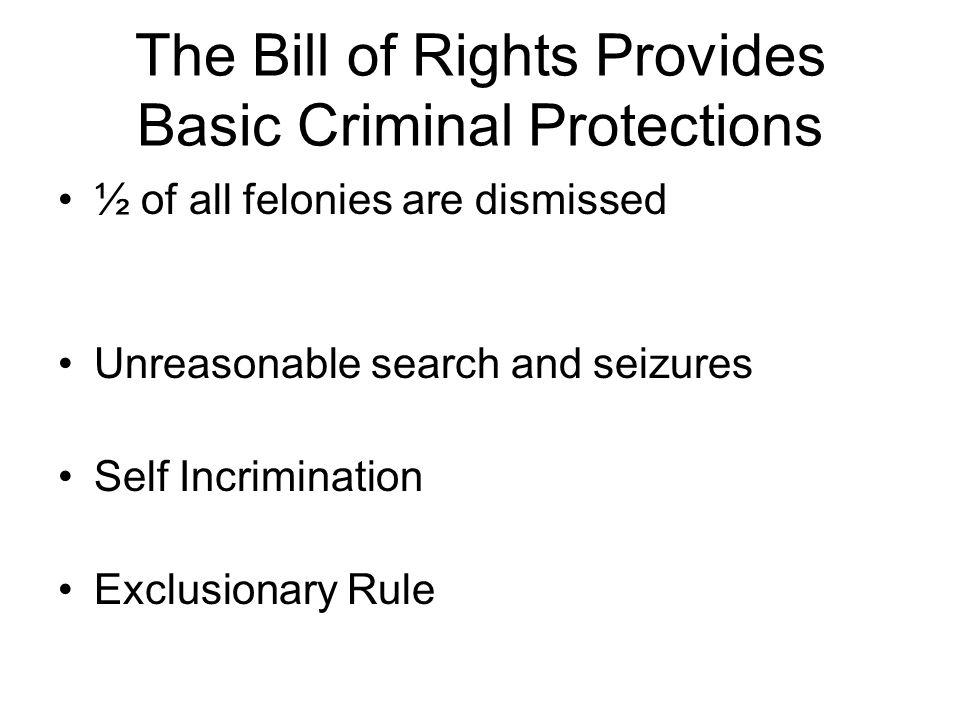 The Bill of Rights Provides Basic Criminal Protections

• ½ of all felonies are dismissed

• Unreasonable search and seizures

• Self Incrimination

• Exclusionary Rule